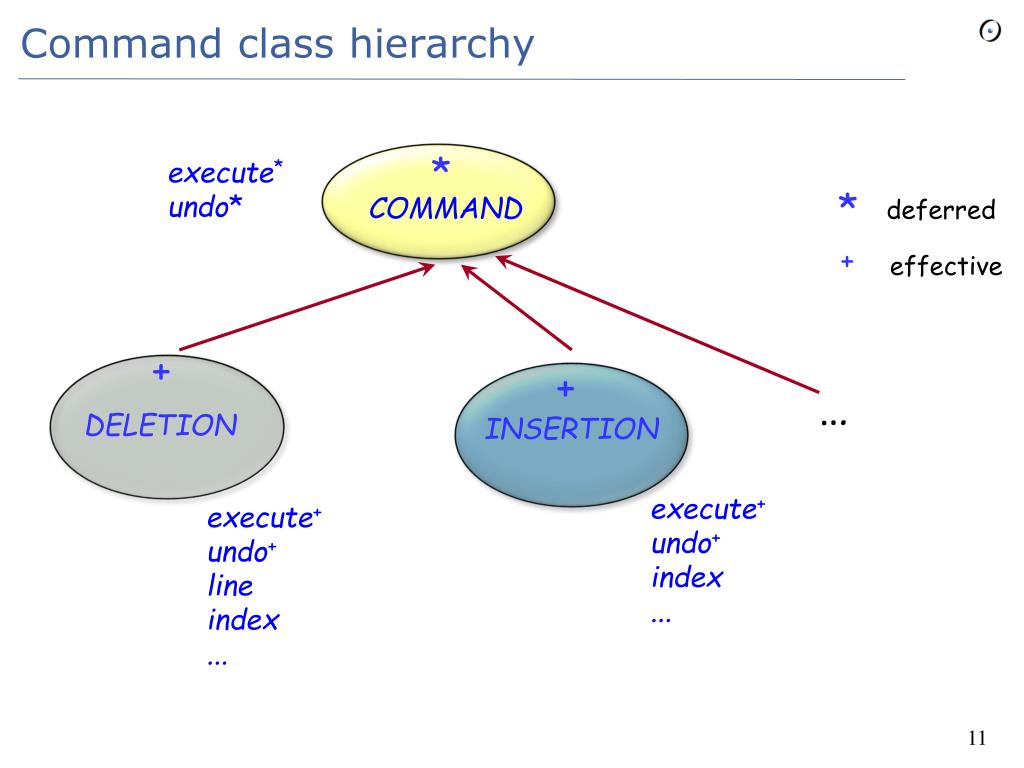 Command class hierarchy

execute*
undo*

*
COMMAND

* deferred

+ effective

+
DELETION

+
INSERTION

...

execute+
undo+
line
index
...

execute+
undo+
index
...

11